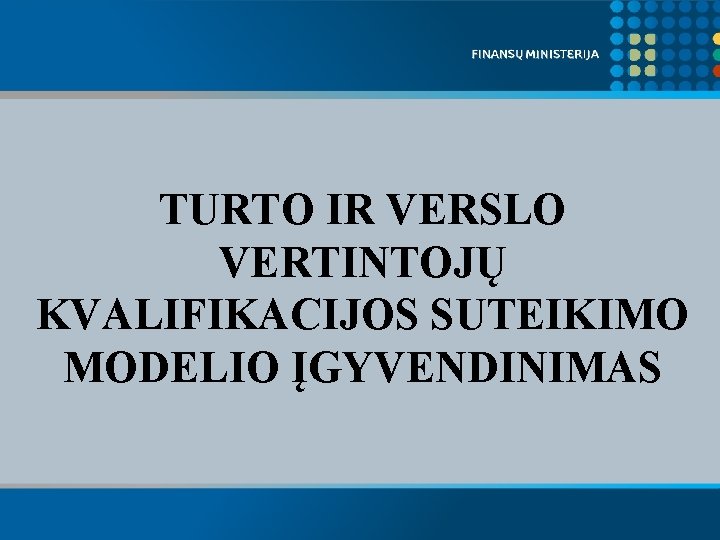 FINANSŲ MINISTERIJA

TURTO IR VERSLO VERTINTOJŲ KVALIFIKACIJOS SUTEIKIMO MODELIO ĮGYVENDINIMAS